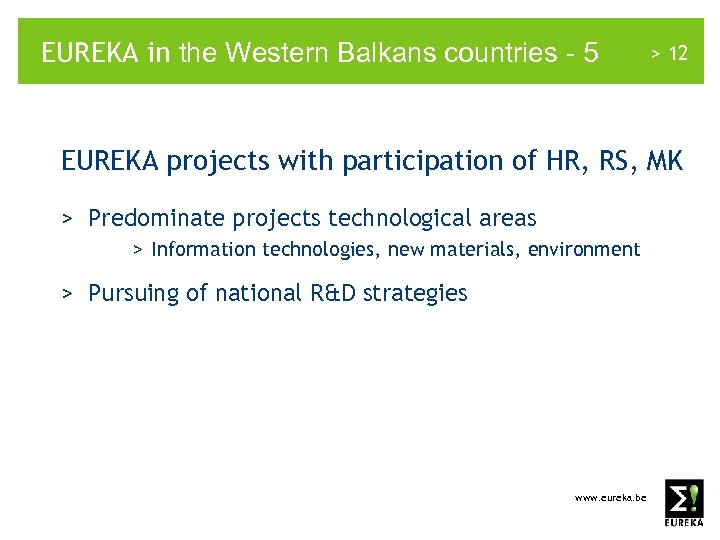 EUREKA in the Western Balkans countries - 5

> 12

EUREKA projects with participation of HR, RS, MK

> Predominate projects technological areas

> Information technologies, new materials, environment

> Pursuing of national R&D strategies

www.eureka.be

Σ!
EUREKA